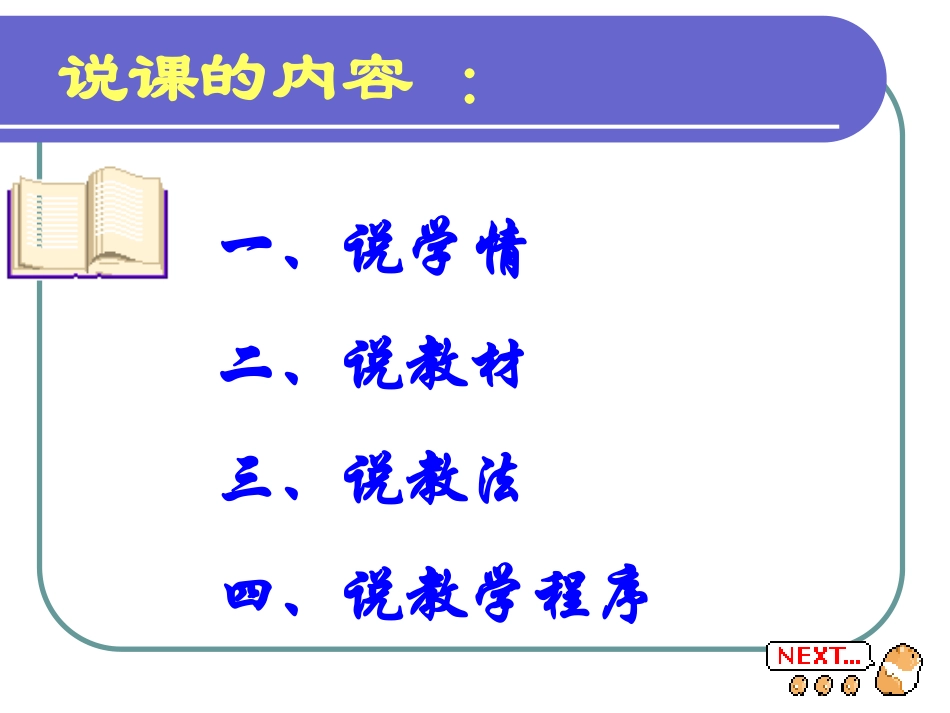 说课的内容 ：

一、说学情

二、说教材

三、说教法

四、说教学程序

NEXT...